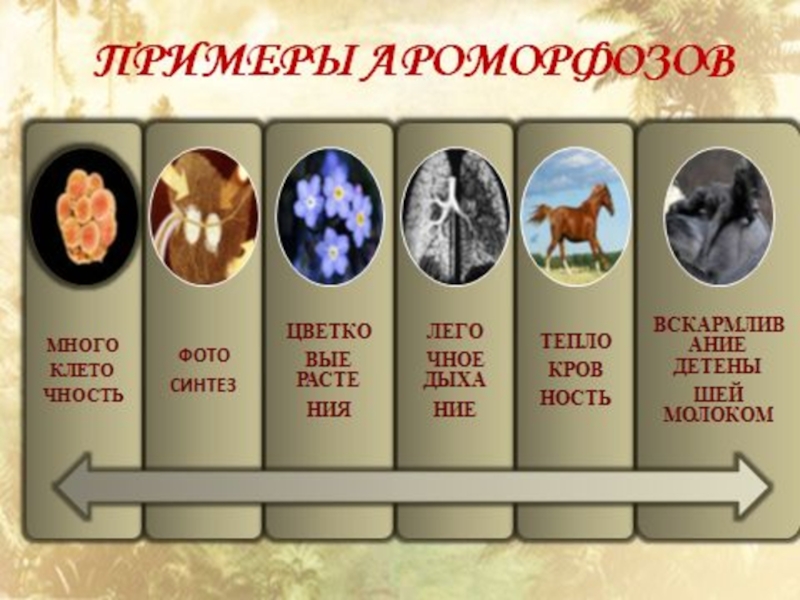 ПРИМЕРЫ АРОМОРФОЗОВ

МНОГО КЛЕТО ЧНОСТЬ

ФОТО СИНТЕЗ

ЦВЕТКО ВЫЕ РАСТЕ НИЯ

ЛЕГО ЧНОЕ ДЫХА НИЕ

ТЕПЛО КРОВ НОСТЬ

ВСКАРМЛИВ АНИЕ ДЕТЕНЫ ШЕЙ МОЛОКОМ